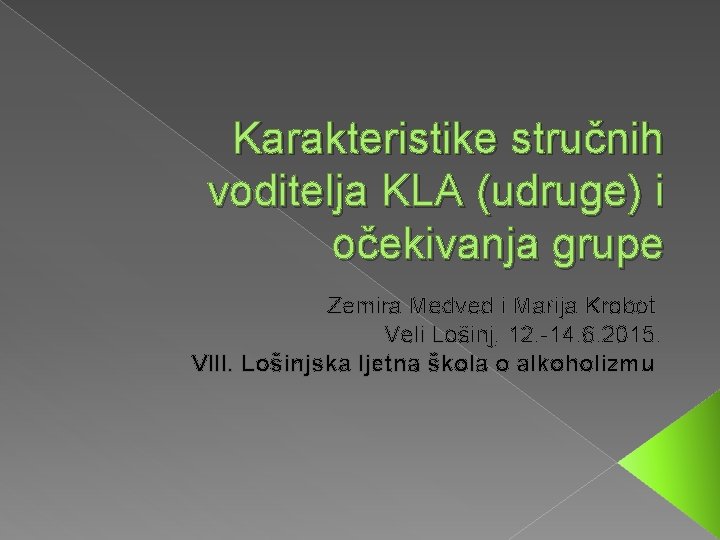 Karakteristike stručnih voditelja KLA (udruge) i očekivanja grupe

Zemira Medved i Marija Krobot
Veli Lošinj, 12.-14.6.2015.
VIII. Lošinjska ljetna škola o alkoholizmu